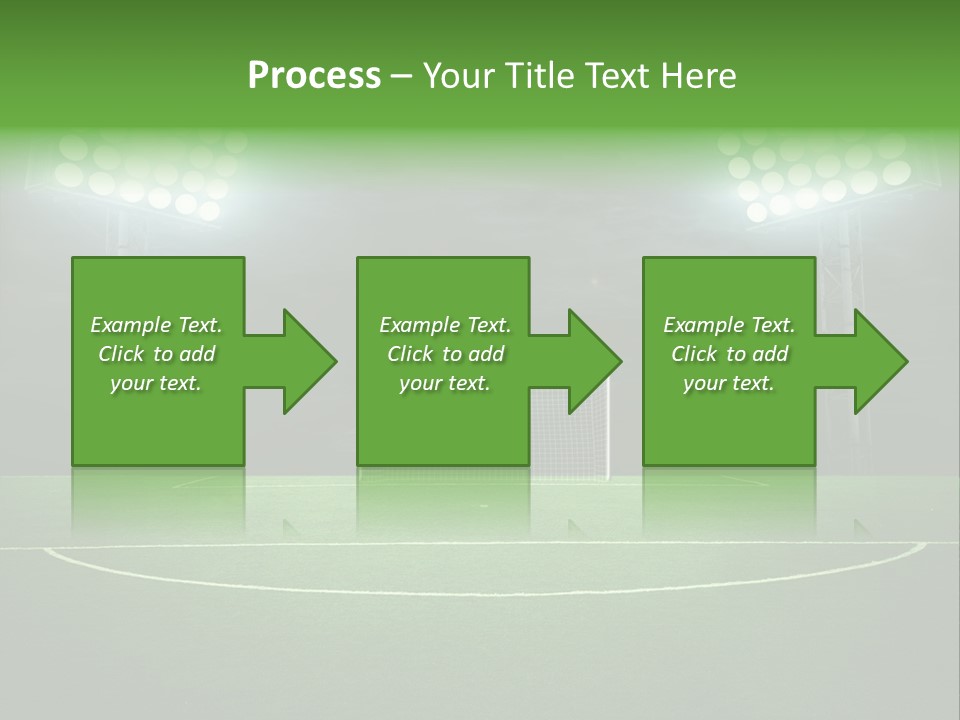 Process – Your Title Text Here

Example Text. Click to add your text.

Example Text. Click to add your text.

Example Text. Click to add your text.